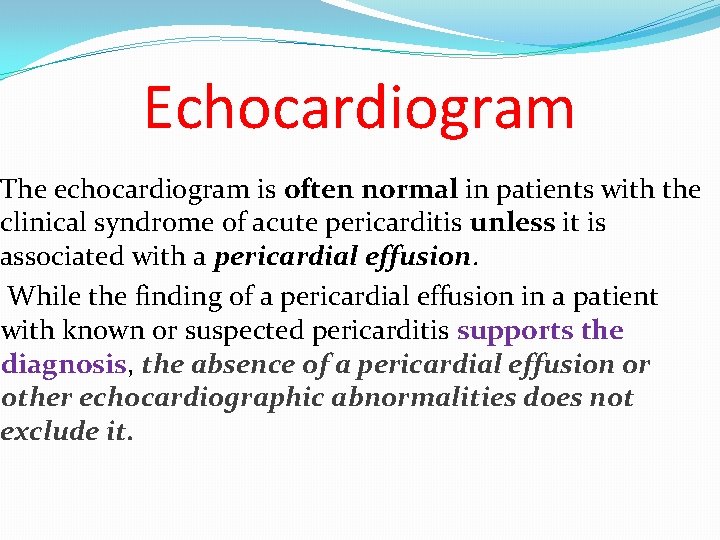 Echocardiogram

The echocardiogram is often normal in patients with the clinical syndrome of acute pericarditis unless it is associated with a pericardial effusion.

While the finding of a pericardial effusion in a patient with known or suspected pericarditis supports the diagnosis, the absence of a pericardial effusion or other echocardiographic abnormalities does not exclude it.